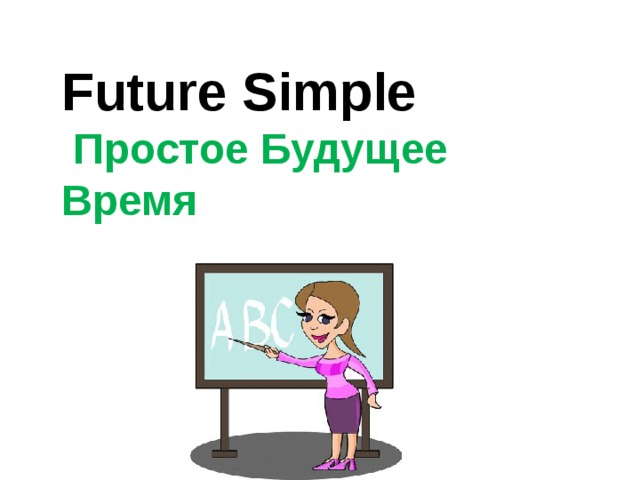 Future Simple

Простое Будущее Время

ABC